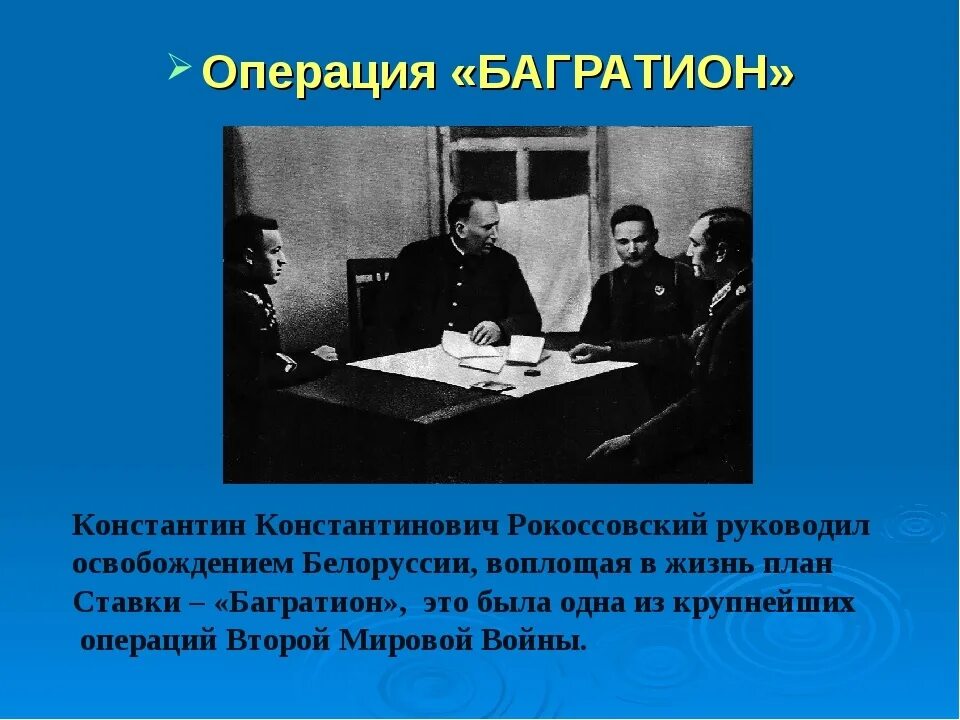 Операция «БАГРАТИОН»

Константин Константинович Рокоссовский руководил освобождением Белоруссии, воплощая в жизнь план Ставки – «Багратион», это была одна из крупнейших операций Второй Мировой Войны.